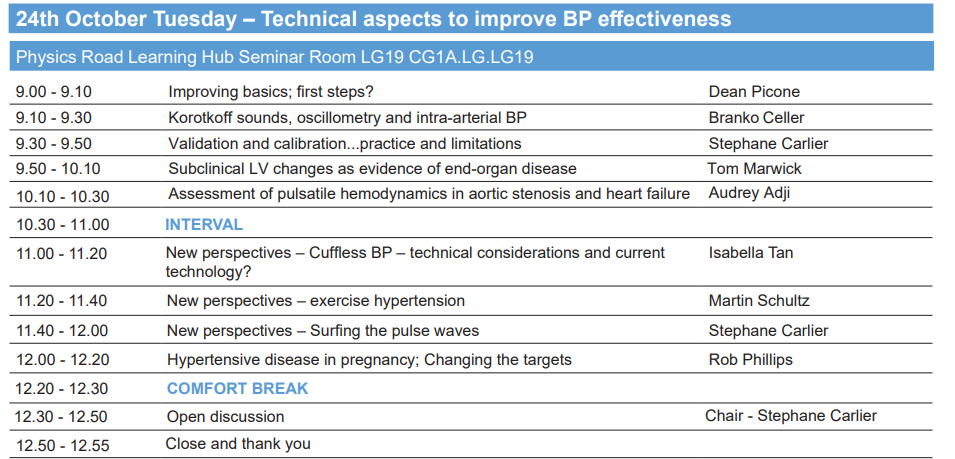 24th October Tuesday – Technical aspects to improve BP effectiveness

Physics Road Learning Hub Seminar Room LG19 CG1A.LG.LG19

| | | |
|---|---|---|
| 9.00 - 9.10 | Improving basics; first steps? | Dean Picone |
| 9.10 - 9.30 | Korotkoff sounds, oscillometry and intra-arterial BP | Branko Celler |
| 9.30 - 9.50 | Validation and calibration...practice and limitations | Stephane Carlier |
| 9.50 - 10.10 | Subclinical LV changes as evidence of end-organ disease | Tom Marwick |
| 10.10 - 10.30 | Assessment of pulsatile hemodynamics in aortic stenosis and heart failure | Audrey Adji |
| 10.30 - 11.00 | INTERVAL | |
| 11.00 - 11.20 | New perspectives – Cuffless BP – technical considerations and current technology? | Isabella Tan |
| 11.20 - 11.40 | New perspectives – exercise hypertension | Martin Schultz |
| 11.40 - 12.00 | New perspectives – Surfing the pulse waves | Stephane Carlier |
| 12.00 - 12.20 | Hypertensive disease in pregnancy; Changing the targets | Rob Phillips |
| 12.20 - 12.30 | COMFORT BREAK | |
| 12.30 - 12.50 | Open discussion | Chair - Stephane Carlier |
| 12.50 - 12.55 | Close and thank you | |